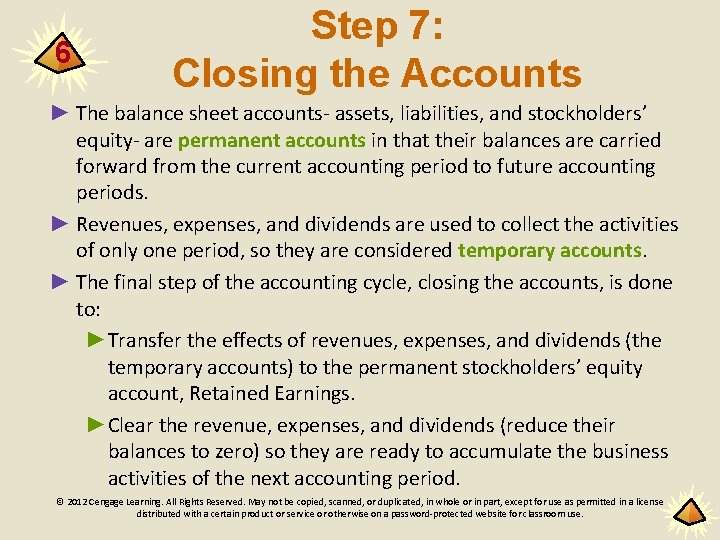 6

Step 7:
Closing the Accounts

► The balance sheet accounts- assets, liabilities, and stockholders' equity- are permanent accounts in that their balances are carried forward from the current accounting period to future accounting periods.

► Revenues, expenses, and dividends are used to collect the activities of only one period, so they are considered temporary accounts.

► The final step of the accounting cycle, closing the accounts, is done to:

► Transfer the effects of revenues, expenses, and dividends (the temporary accounts) to the permanent stockholders' equity account, Retained Earnings.

► Clear the revenue, expenses, and dividends (reduce their balances to zero) so they are ready to accumulate the business activities of the next accounting period.

© 2012 Cengage Learning. All Rights Reserved. May not be copied, scanned, or duplicated, in whole or in part, except for use as permitted in a license distributed with a certain product or service or otherwise on a password-protected website for classroom use.